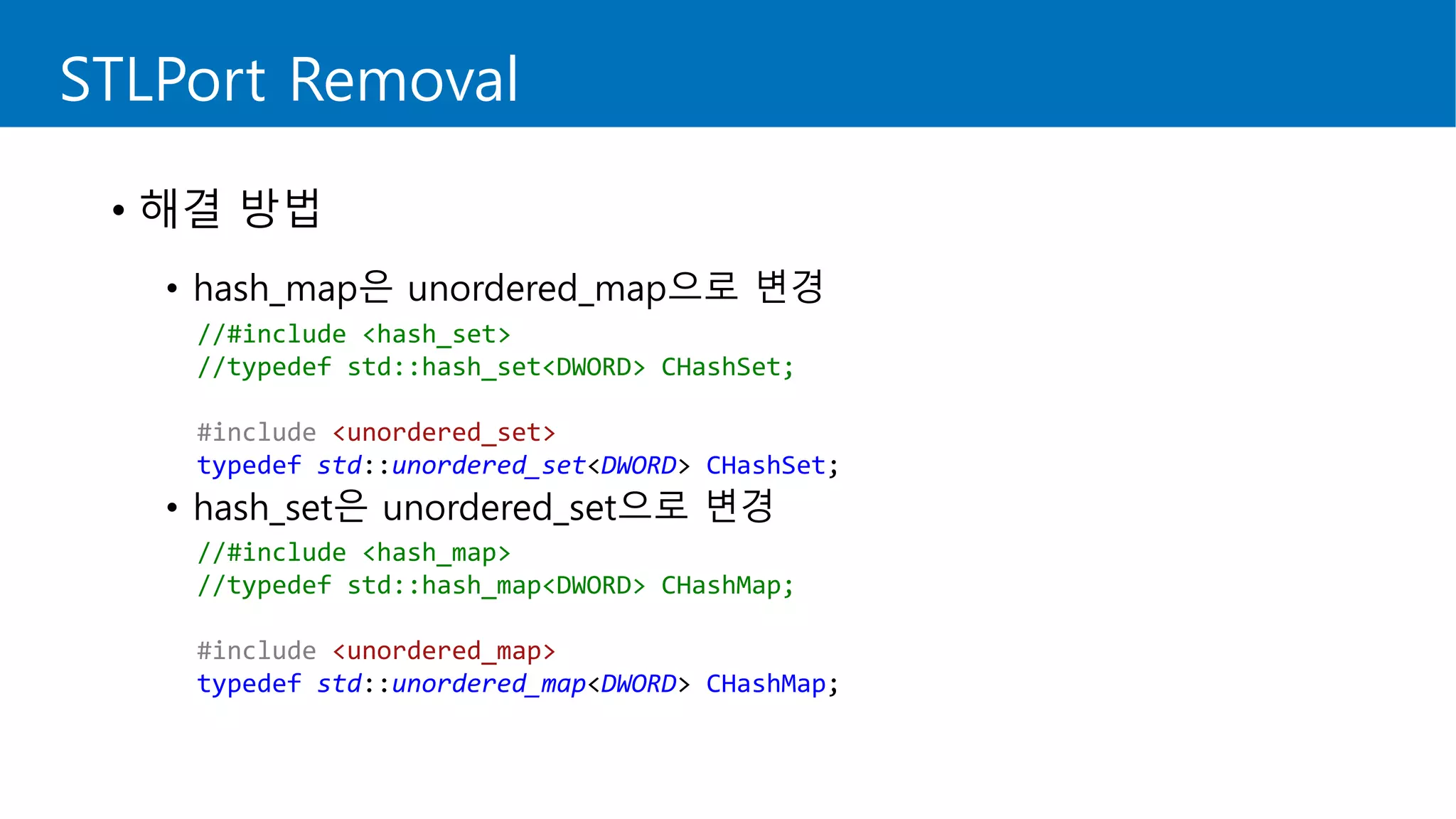 STLPort Removal

• 해결 방법

• hash_map은 unordered_map으로 변경

//#include <hash_set>
//typedef std::hash_set<DWORD> CHashSet;

#include <unordered_set>
typedef std::unordered_set<DWORD> CHashSet;

• hash_set은 unordered_set으로 변경

//#include <hash_map>
//typedef std::hash_map<DWORD> CHashMap;

#include <unordered_map>
typedef std::unordered_map<DWORD> CHashMap;